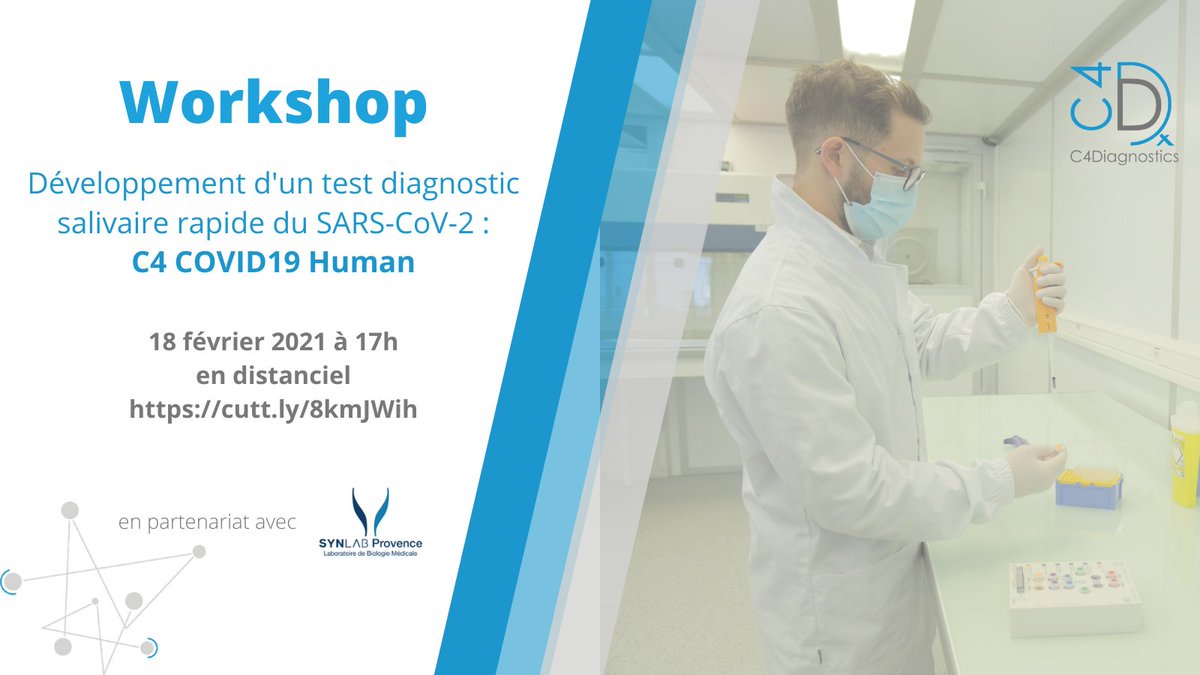 Workshop

Développement d'un test diagnostic salivaire rapide du SARS-CoV-2 :
C4 COVID19 Human

18 février 2021 à 17h
en distanciel
https://cutt.ly/8kmJWih

en partenariat avec

SYNLAB Provence
Laboratoire de Biologie Médicale

C4Dx
C4Diagnostics